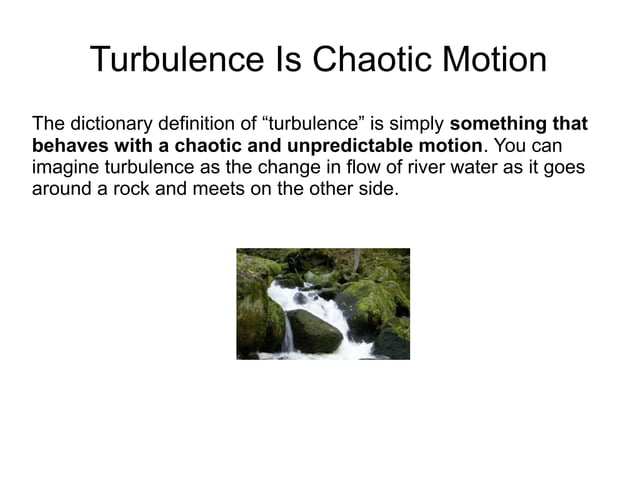 Turbulence Is Chaotic Motion

The dictionary definition of “turbulence” is simply something that behaves with a chaotic and unpredictable motion. You can imagine turbulence as the change in flow of river water as it goes around a rock and meets on the other side.